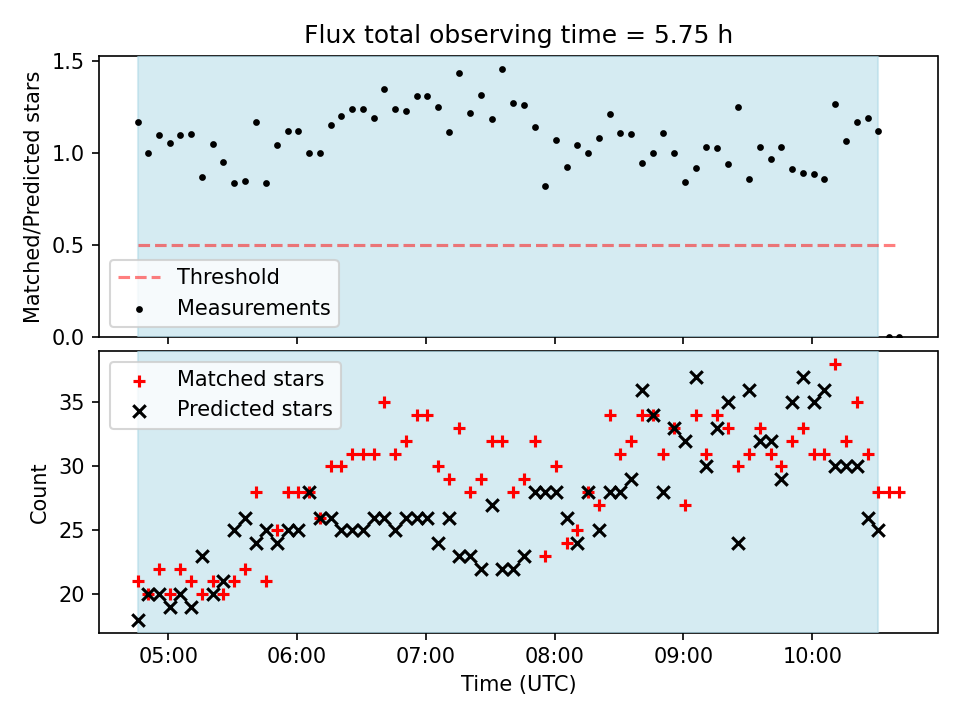 Flux total observing time = 5.75 h

Matched/Predicted stars

1.5
1.0
0.5
0.0

Threshold
Measurements

Matched stars
Predicted stars

Count

35
30
25
20

05:00
06:00
07:00
08:00
09:00
10:00

Time (UTC)